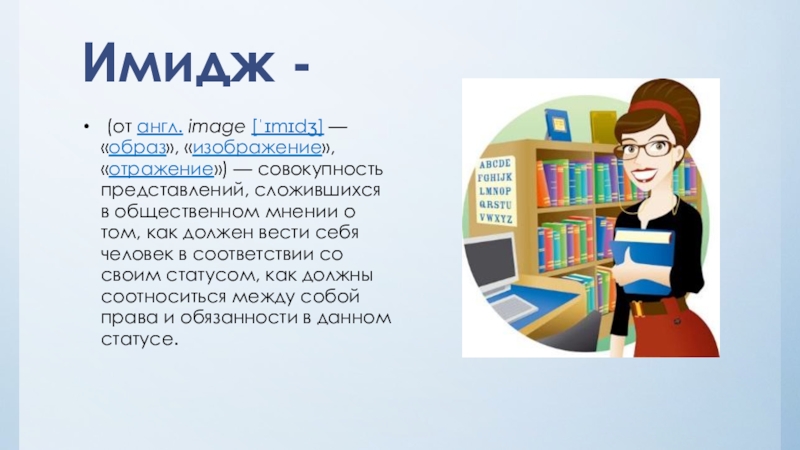 Имидж -

• (от англ. image [ˈɪmɪdʒ] — «образ», «изображение», «отражение») — совокупность представлений, сложившихся в общественном мнении о том, как должен вести себя человек в соответствии со своим статусом, как должны соотноситься между собой права и обязанности в данном статусе.

ABCDE
FGHIJK
LMNOP
QRSTU
VWXYZ